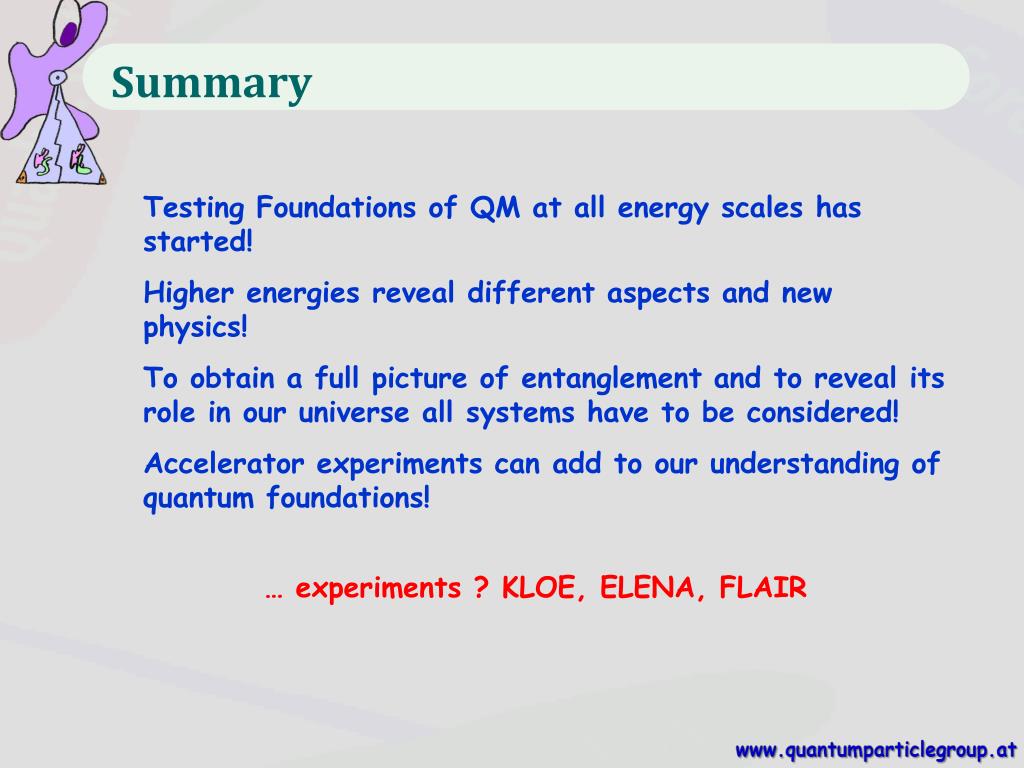 Summary

Testing Foundations of QM at all energy scales has started!

Higher energies reveal different aspects and new physics!

To obtain a full picture of entanglement and to reveal its role in our universe all systems have to be considered!

Accelerator experiments can add to our understanding of quantum foundations!

… experiments ? KLOE, ELENA, FLAIR

www.quantumparticlegroup.at